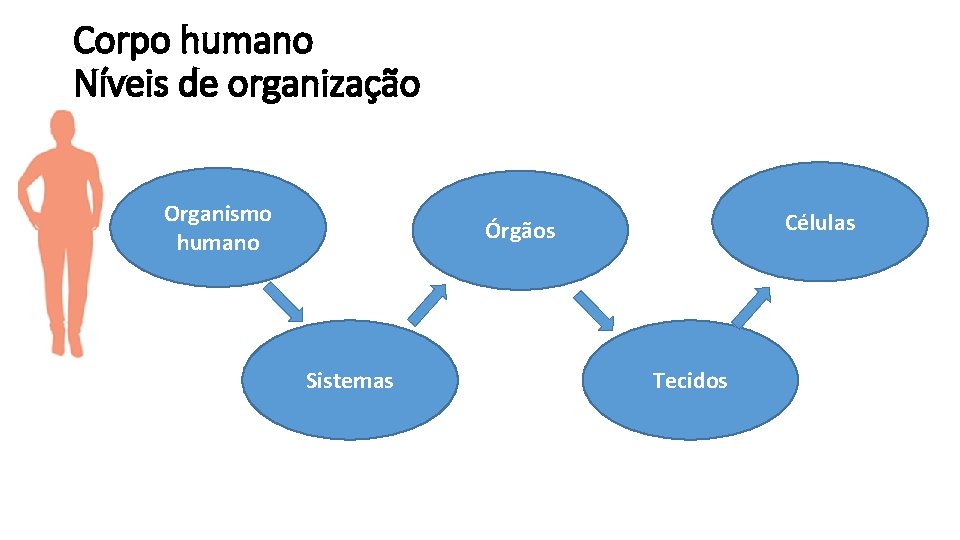 Corpo humano
Níveis de organização

Organismo humano

Sistemas

Órgãos

Tecidos

Células